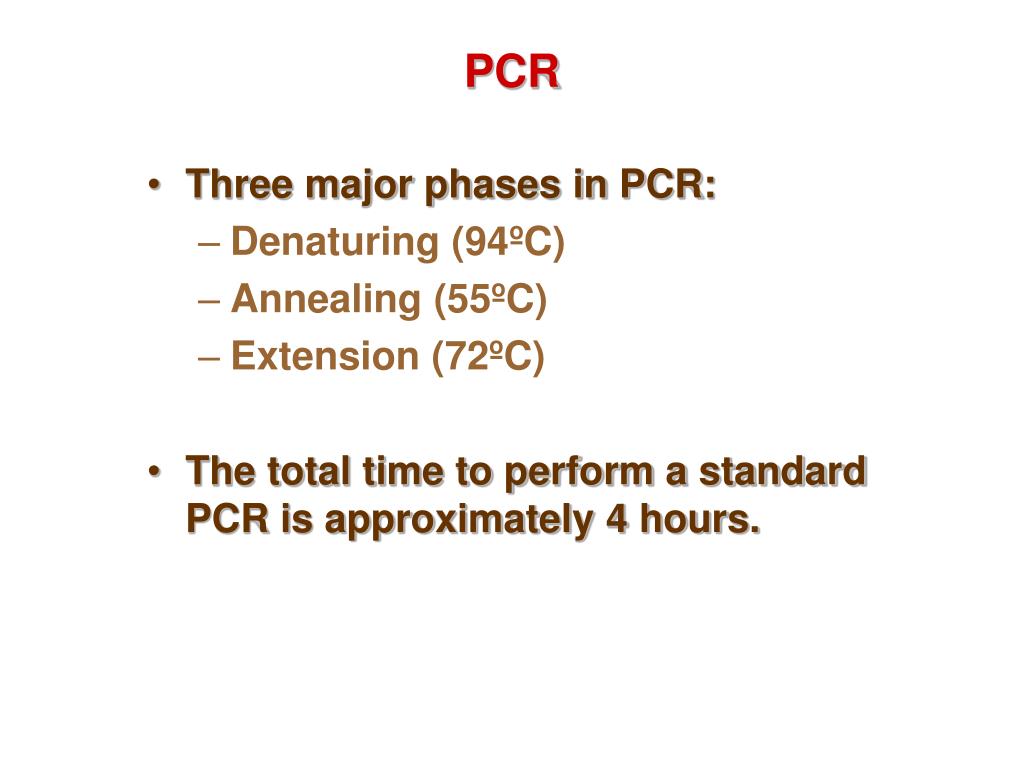 PCR

• Three major phases in PCR:
– Denaturing (94ºC)
– Annealing (55ºC)
– Extension (72ºC)

• The total time to perform a standard PCR is approximately 4 hours.